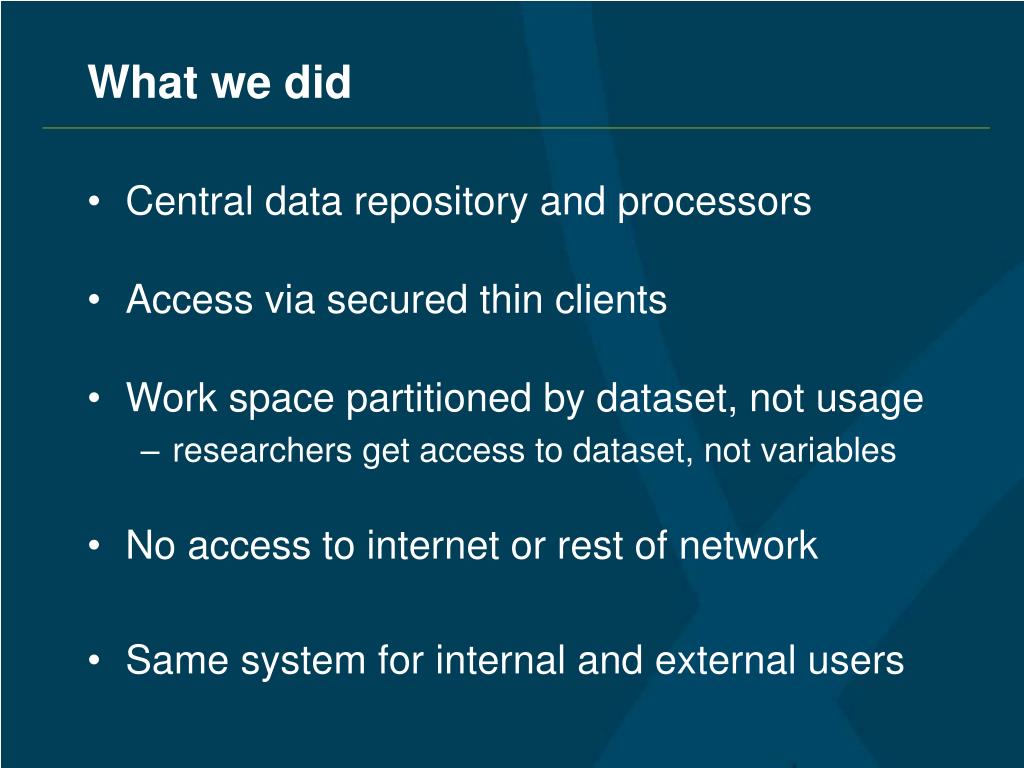 What we did

• Central data repository and processors

• Access via secured thin clients

• Work space partitioned by dataset, not usage
– researchers get access to dataset, not variables

• No access to internet or rest of network

• Same system for internal and external users